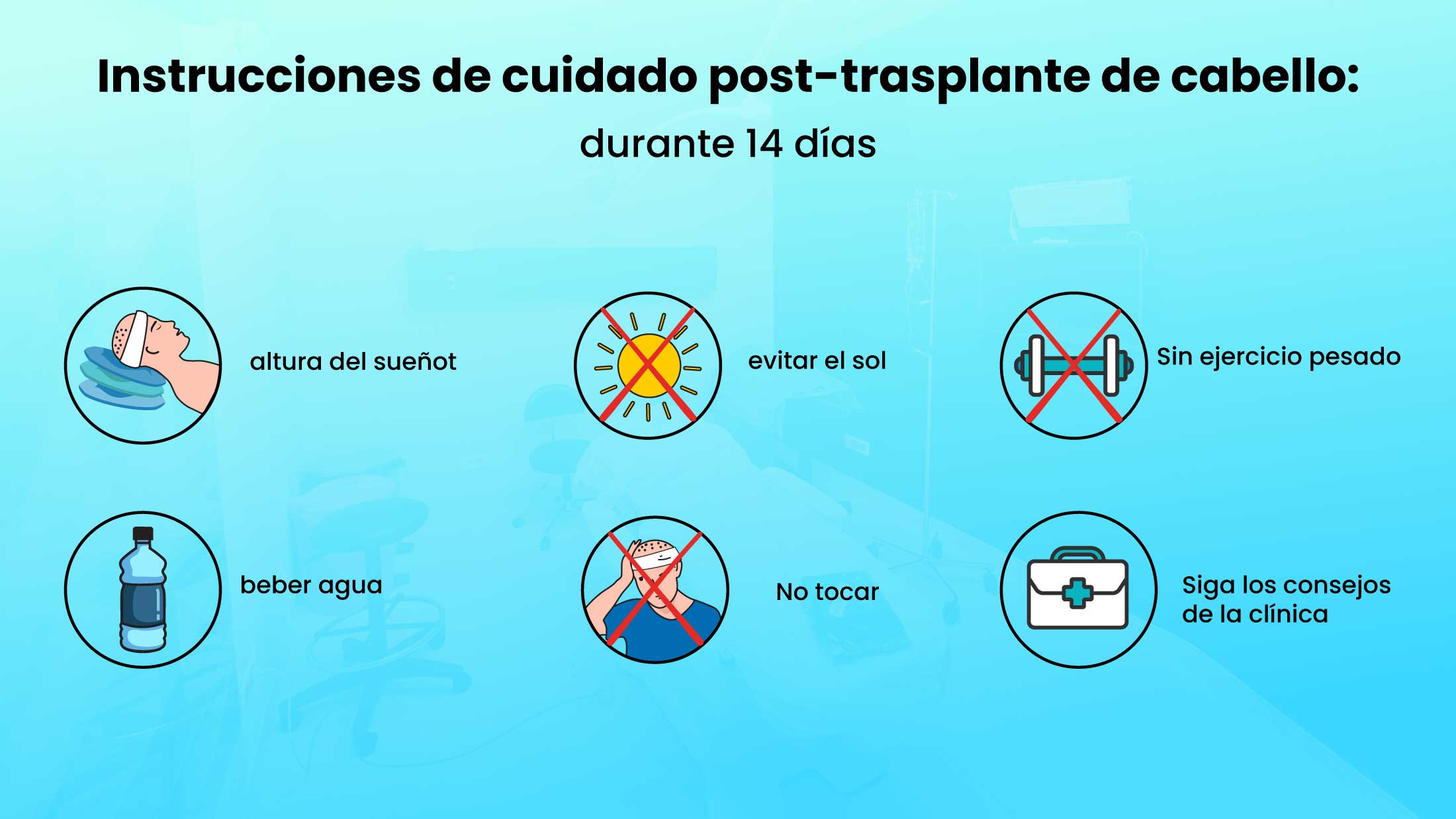 Instrucciones de cuidado post-trasplante de cabello:

durante 14 días

altura del sueñot

evitar el sol

Sin ejercicio pesado

beber agua

No tocar

Siga los consejos de la clínica